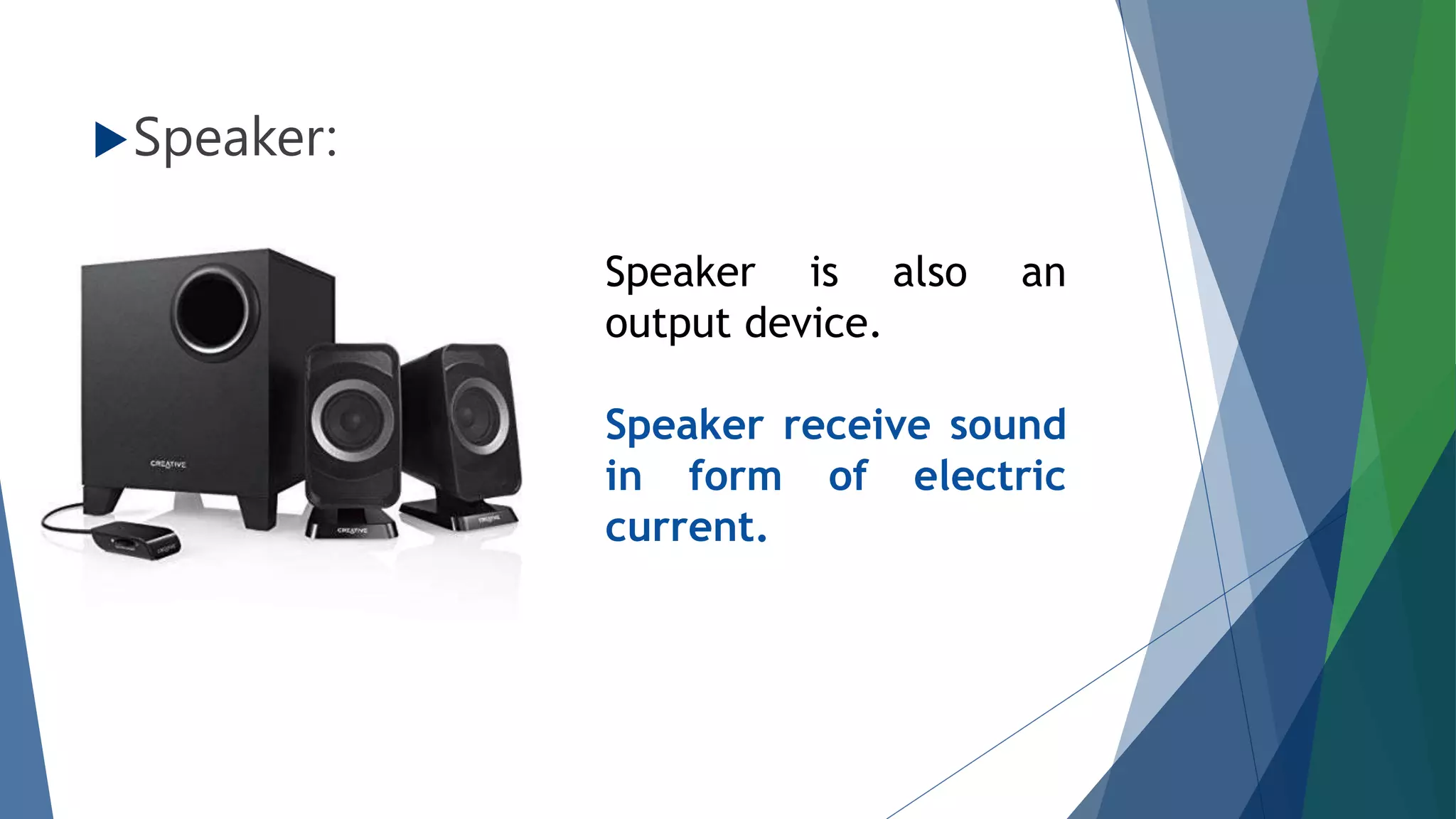 Speaker:

CREATIVE

CREATIVE

Speaker is also an output device.

Speaker receive sound in form of electric current.